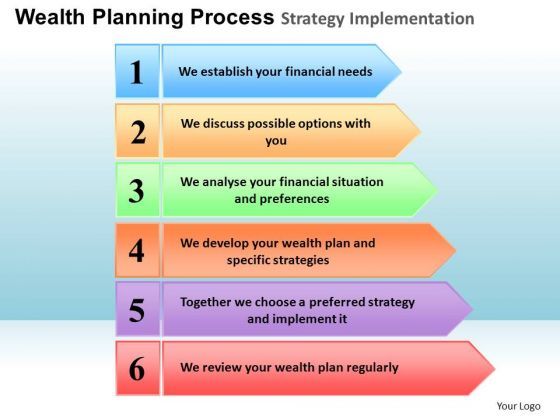 Wealth Planning Process Strategy Implementation

1 We establish your financial needs

2 We discuss possible options with you

3 We analyse your financial situation and preferences

4 We develop your wealth plan and specific strategies

5 Together we choose a preferred strategy and implement it

6 We review your wealth plan regularly

Your Logo